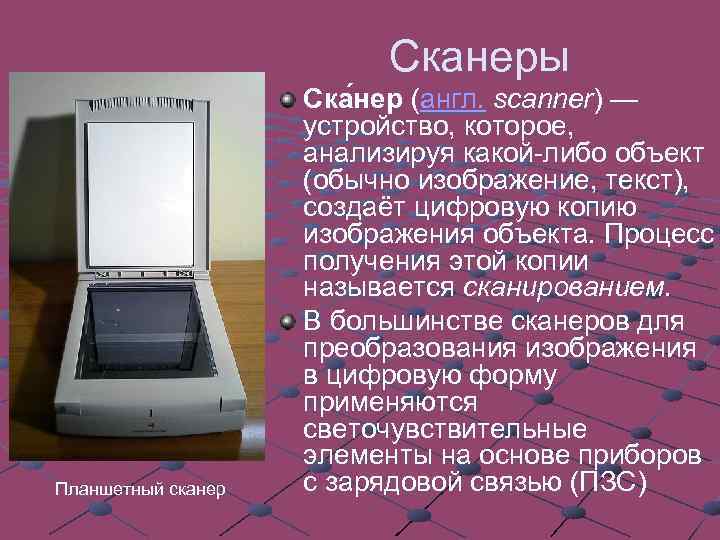 Сканеры

Ска́нер (англ. scanner) — устройство, которое, анализируя какой-либо объект (обычно изображение, текст), создаёт цифровую копию изображения объекта. Процесс получения этой копии называется сканированием.

В большинстве сканеров для преобразования изображения в цифровую форму применяются светочувствительные элементы на основе приборов с зарядовой связью (ПЗС)

Планшетный сканер